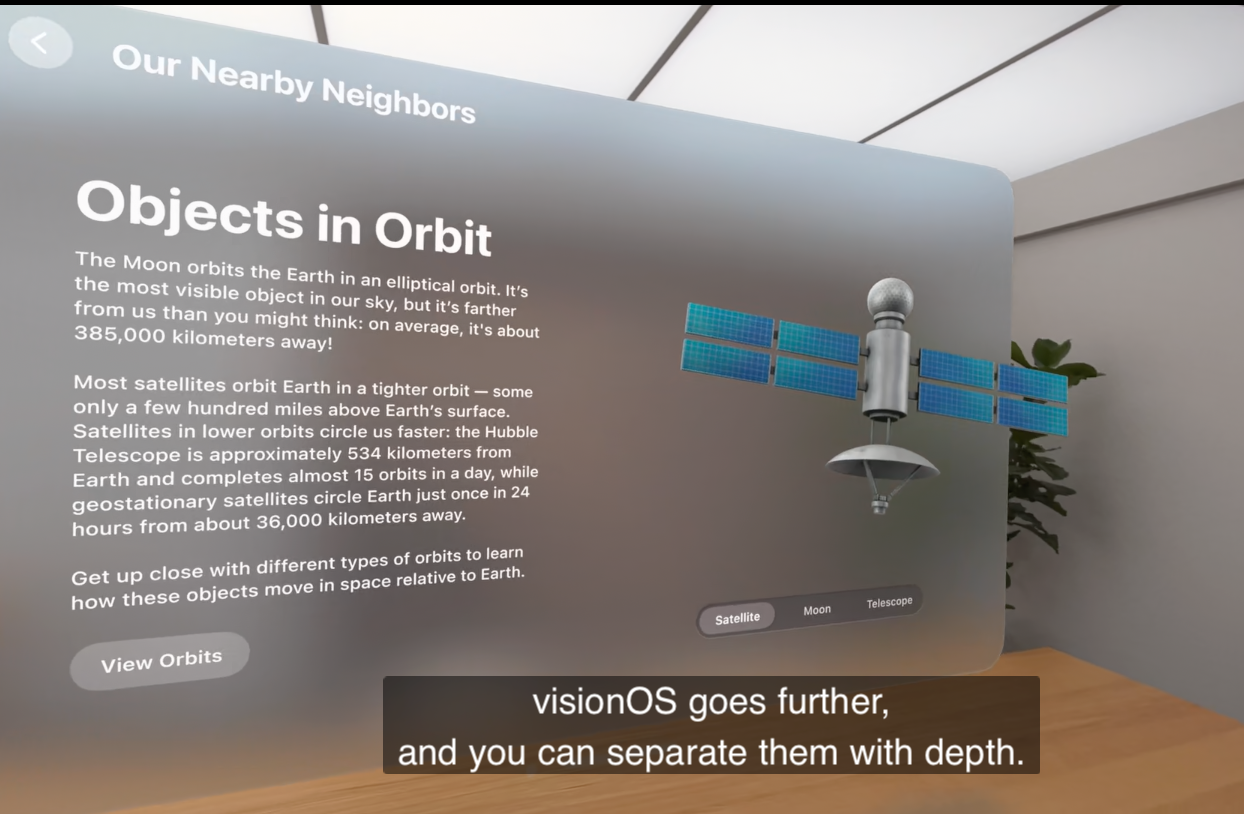 Our Nearby Neighbors

Objects in Orbit

The Moon orbits the Earth in an elliptical orbit. It's the most visible object in our sky, but it's farther from us than you might think: on average, it's about 385,000 kilometers away!

Most satellites orbit Earth in a tighter orbit — some only a few hundred miles above Earth's surface. Satellites in lower orbits circle us faster: the Hubble Telescope is approximately 534 kilometers from Earth and completes almost 15 orbits in a day, while geostationary satellites circle Earth just once in 24 hours from about 36,000 kilometers away.

Get up close with different types of orbits to learn how these objects move in space relative to Earth.

View Orbits

Satellite
Moon
Telescope

visionOS goes further,
and you can separate them with depth.